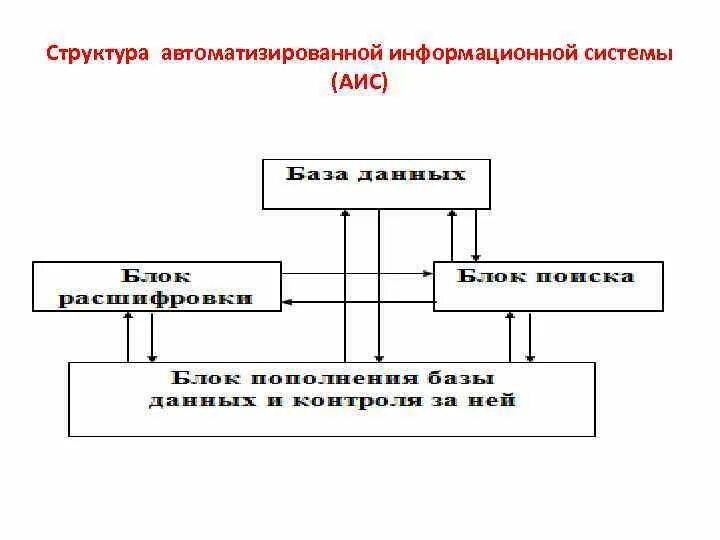 Структура автоматизированной информационной системы (АИС)

База данных

Блок расшифровки

Блок поиска

Блок пополнения базы данных и контроля за ней